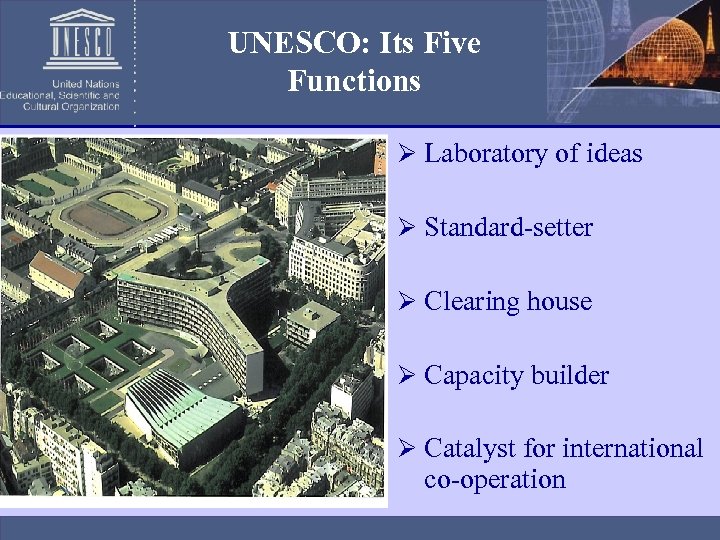 UNESCO

United Nations
Educational, Scientific and
Cultural Organization

UNESCO: Its Five Functions

➢ Laboratory of ideas

➢ Standard-setter

➢ Clearing house

➢ Capacity builder

➢ Catalyst for international co-operation